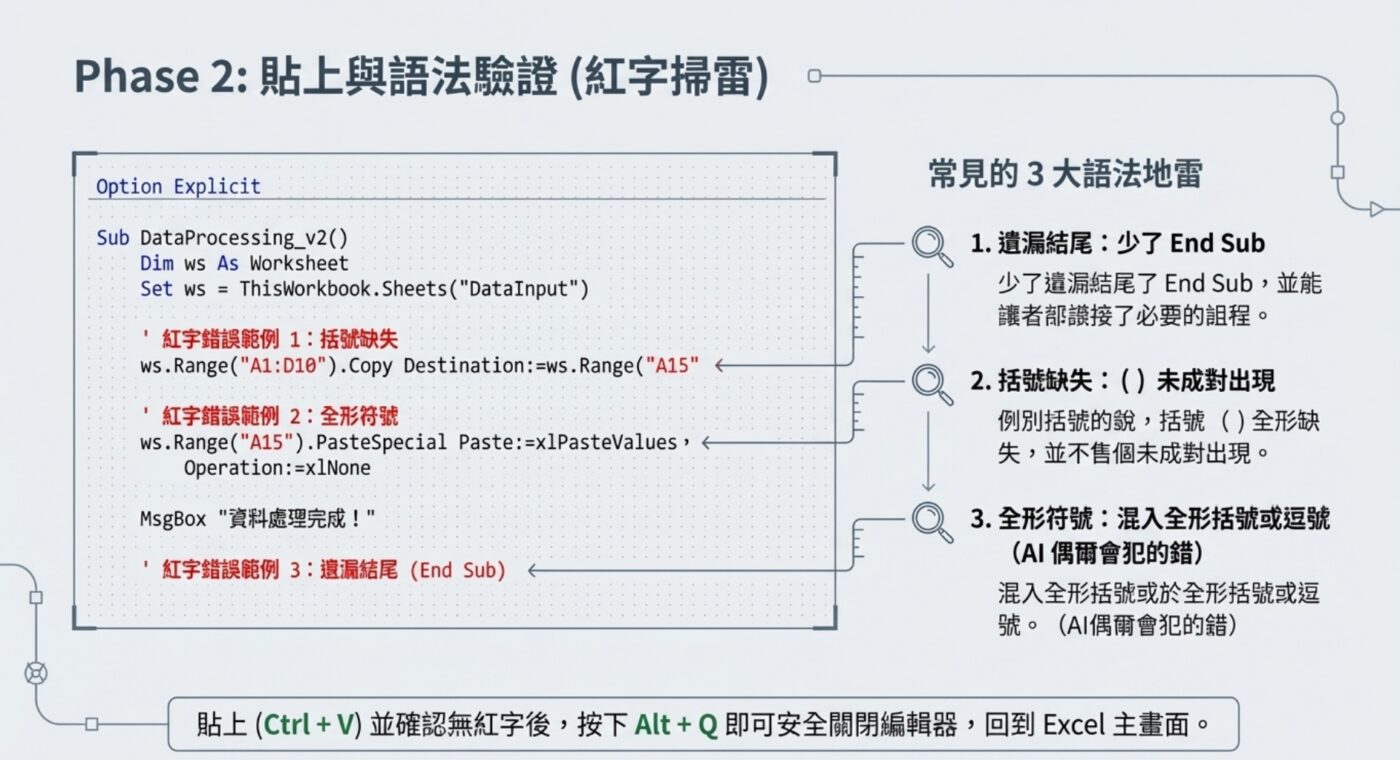 Phase 2: 貼上與語法驗證 (紅字掃雷)

Option Explicit

Sub DataProcessing_v2()
Dim ws As Worksheet
Set ws = ThisWorkbook.Sheets("DataInput")

' 紅字錯誤範例 1：括號缺失
ws.Range("A1:D10").Copy Destination:=ws.Range("A15"

' 紅字錯誤範例 2：全形符號
ws.Range("A15").PasteSpecial Paste:=xlPasteValues，
Operation:=xlNone

MsgBox "資料處理完成！"

' 紅字錯誤範例 3：遺漏結尾 (End Sub)

常見的 3 大語法地雷

1. 遺漏結尾：少了 End Sub

少了遺漏結尾了 End Sub，並能讓者部讓接了必要的詛程。

2. 括號缺失：( ) 未成對出現

例別括號的說，括號 ( ) 全形缺失，並不售個未成對出現。

3. 全形符號：混入全形括號或逗號 (AI 偶爾會犯的錯)

混入全形括號或於全形括號或逗號。 (AI偶爾會犯的錯)

貼上 (Ctrl + V) 並確認無紅字後，按下 Alt + Q 即可安全關閉編輯器，回到 Excel 主畫面。